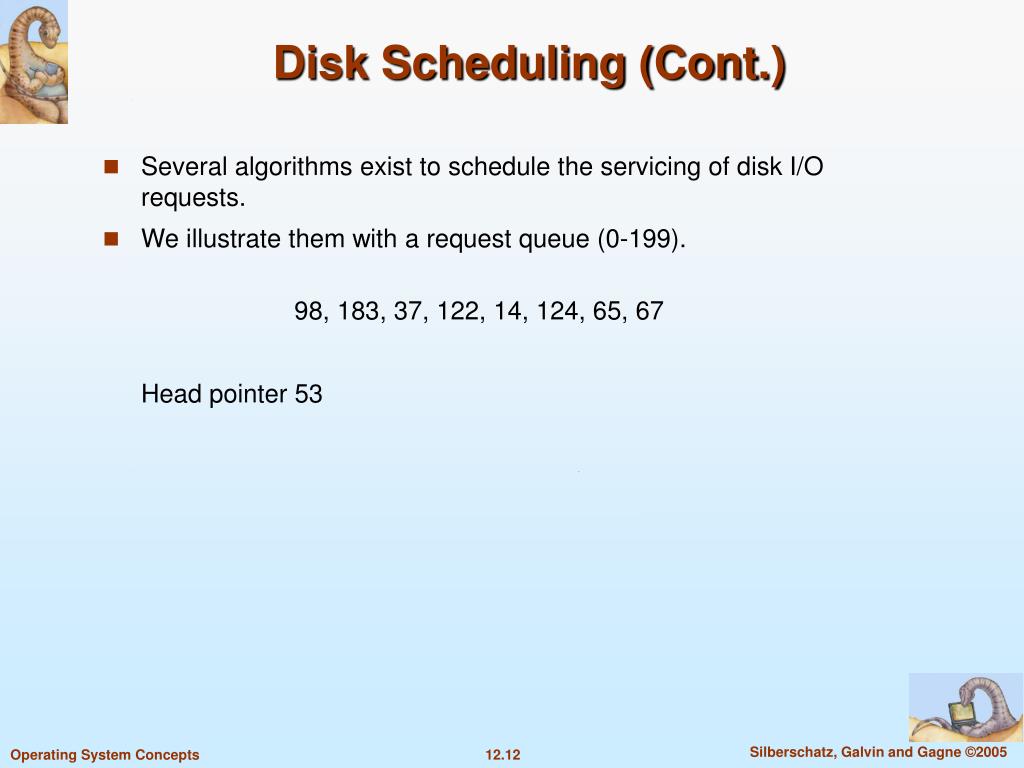 Disk Scheduling (Cont.)

Several algorithms exist to schedule the servicing of disk I/O requests.

We illustrate them with a request queue (0-199).

98, 183, 37, 122, 14, 124, 65, 67

Head pointer 53

Operating System Concepts

12.12

Silberschatz, Galvin and Gagne ©2005